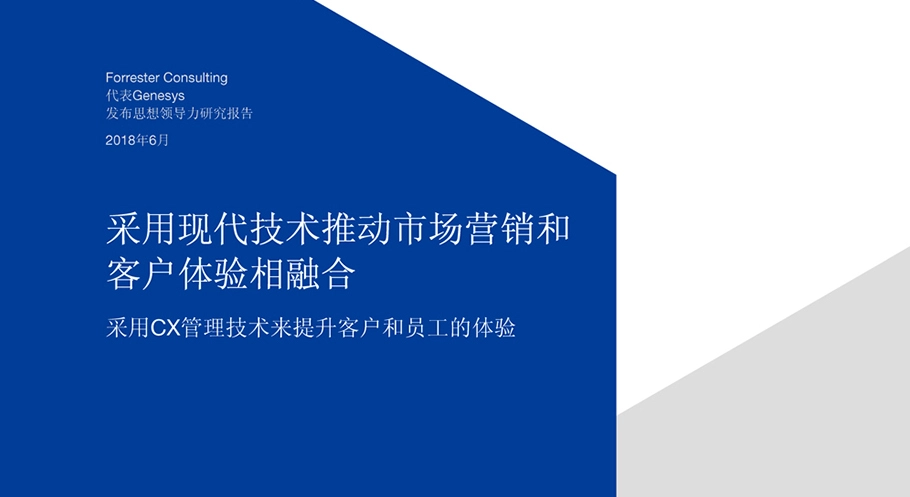 Forrester Consulting
代表Genesys
发布思想领导力研究报告

2018年6月

采用现代技术推动市场营销和客户体验相融合

采用CX管理技术来提升客户和员工的体验